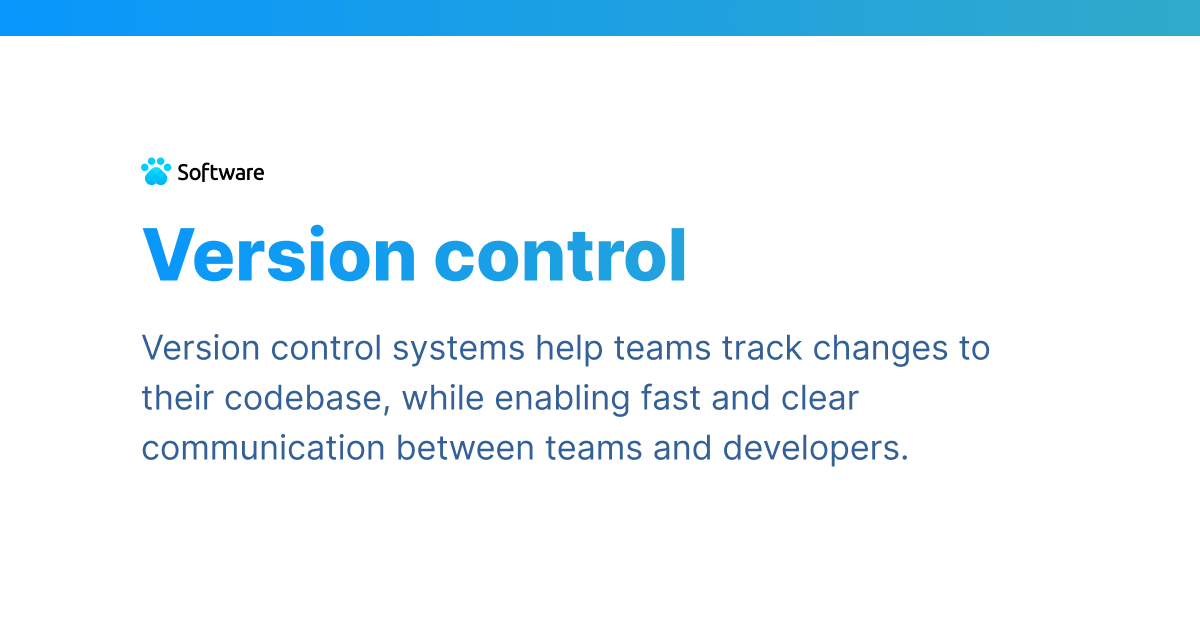 Software

Version control

Version control systems help teams track changes to their codebase, while enabling fast and clear communication between teams and developers.